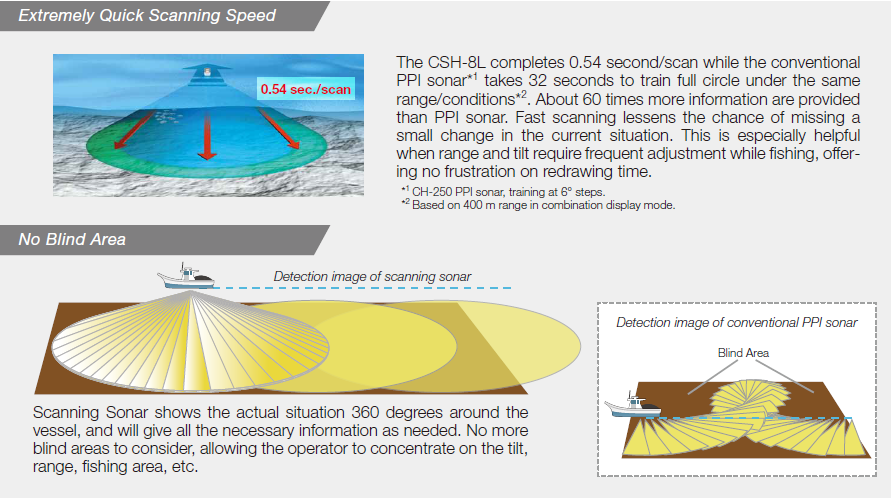 Extremely Quick Scanning Speed

0.54 sec./scan

The CSH-8L completes 0.54 second/scan while the conventional PPI sonar$^{*1}$ takes 32 seconds to train full circle under the same range/conditions$^{*2}$. About 60 times more information are provided than PPI sonar. Fast scanning lessens the chance of missing a small change in the current situation. This is especially helpful when range and tilt require frequent adjustment while fishing, offering no frustration on redrawing time.

$^{*1}$ CH-250 PPI sonar, training at 6° steps.
$^{*2}$ Based on 400 m range in combination display mode.

No Blind Area

Detection image of scanning sonar

Scanning Sonar shows the actual situation 360 degrees around the vessel, and will give all the necessary information as needed. No more blind areas to consider, allowing the operator to concentrate on the tilt, range, fishing area, etc.

Detection image of conventional PPI sonar

Blind Area